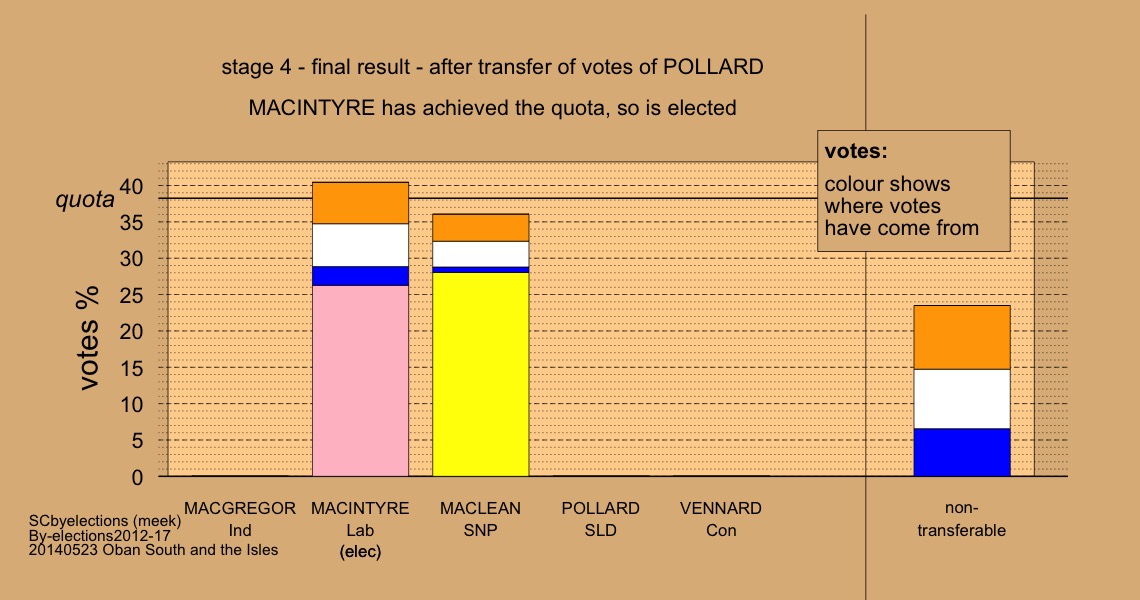 stage 4 - final result - after transfer of votes of POLLARD

MACINTYRE has achieved the quota, so is elected

votes:
colour shows where votes have come from

quota

votes %

40
35
30
25
20
15
10
5
0

MACGREGOR
Ind

MACINTYRE
Lab
(elec)

MACLEAN
SNP

POLLARD
SLD

VENNARD
Con

non-transferable

SCbyelections (meek)
By-elections2012-17
20140523 Oban South and the Isles